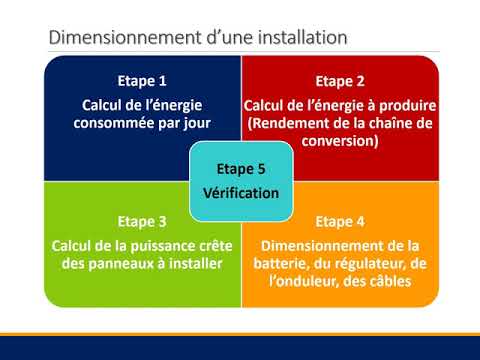 Dimensionnement d'une installation

Etape 1
Calcul de l'énergie consommée par jour

Etape 2
Calcul de l'énergie à produire (Rendement de la chaîne de conversion)

Etape 5
Vérification

Etape 3
Calcul de la puissance crête des panneaux à installer

Etape 4
Dimensionnement de la batterie, du régulateur, de l'onduleur, des câbles